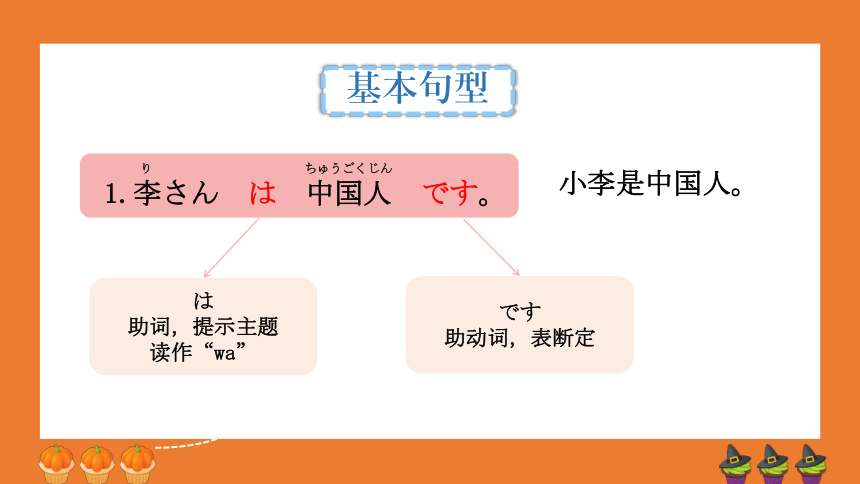 基本句型

り　　　　　　　　ちゅうごくじん
1. 李さん　は　中国人　です。

小李是中国人。

は
助词，提示主题
读作“wa”

です
助动词，表断定